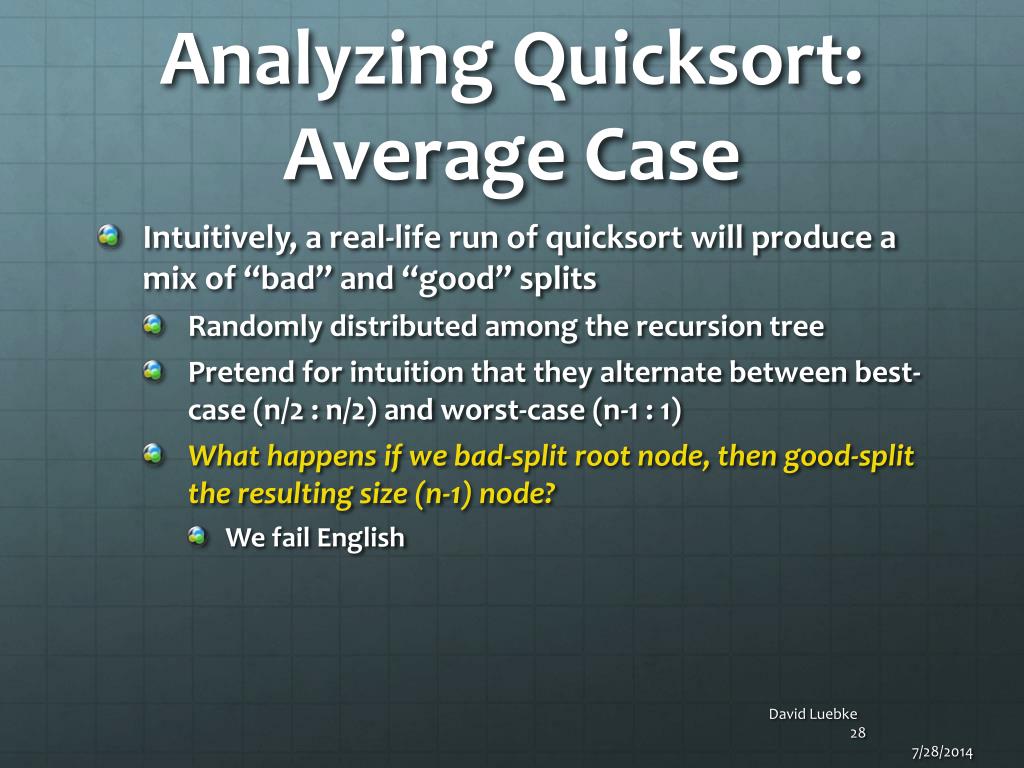 Analyzing Quicksort: Average Case

Intuitively, a real-life run of quicksort will produce a mix of “bad” and “good” splits

Randomly distributed among the recursion tree

Pretend for intuition that they alternate between best-case (n/2 : n/2) and worst-case (n-1 : 1)

What happens if we bad-split root node, then good-split the resulting size (n-1) node?

We fail English

David Luebke
28

7/28/2014